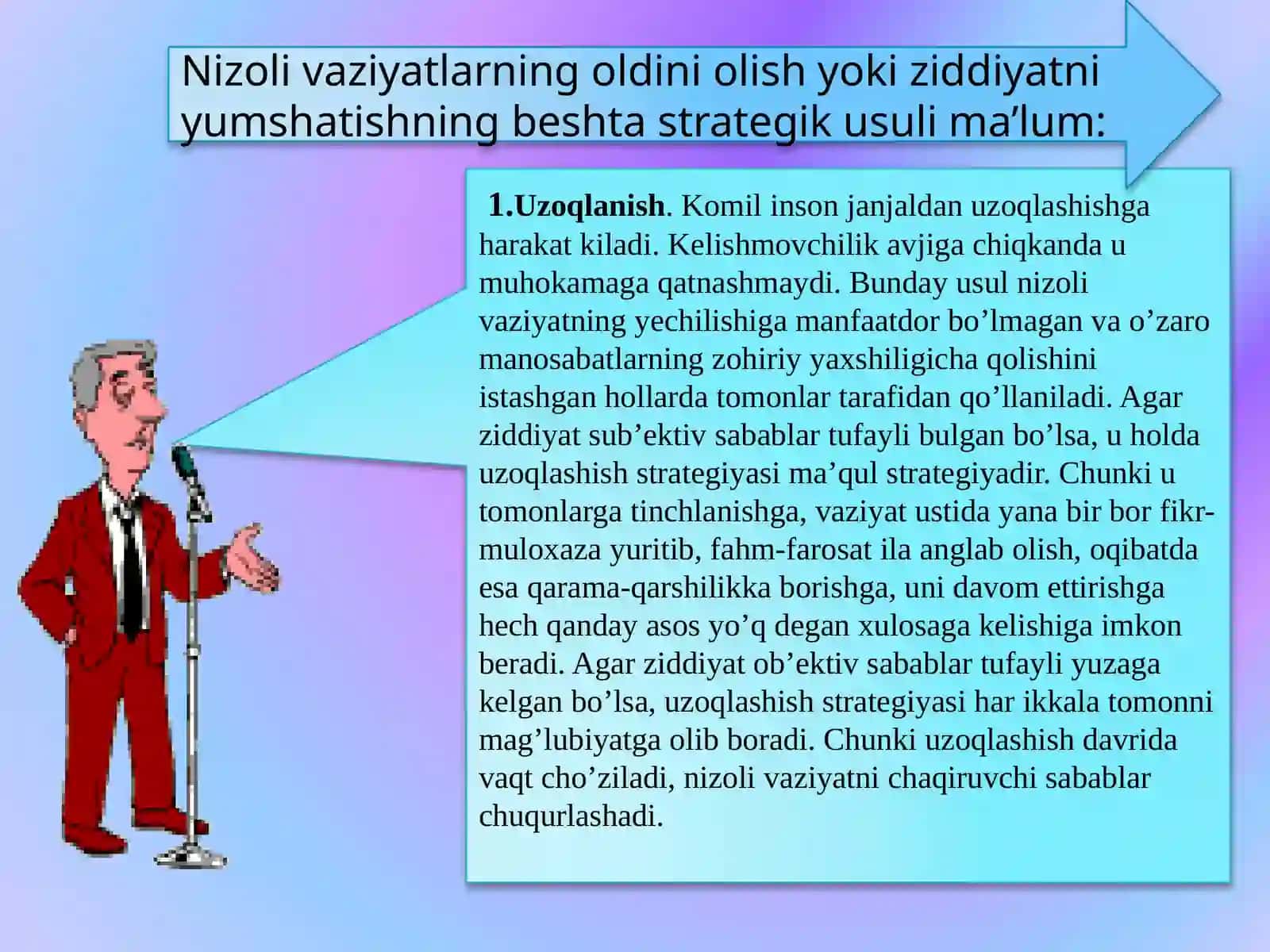 Nizoli vaziyatlarning oldini olish yoki ziddiyatni yumshatishning beshta strategik usuli ma’lum:

1.Uzoqlanish. Komil inson janjaldan uzoqlashishga harakat kiladi. Kelishmovchilik avjiga chiqkanda u muhokamaga qatnashmaydi. Bunday usul nizoli vaziyatning yechilishiga manfaatdor bo’lmagan va o’zaro manosabatlarning zohiriy yaxshiligicha qolishini istashgan hollarda tomonlar tarafidan qo’llaniladi. Agar ziddiyat sub’ektiv sabablar tufayli bulgan bo’lsa, u holda uzoqlashish strategiyasi ma’qul strategiyadir. Chunki u tomonlarga tinchlanishga, vaziyat ustida yana bir bor fikr-muloxaza yuritib, fahm-farosat ila anglab olish, oqibatda esa qarama-qarshilikka borishga, uni davom ettirishga hech qanday asos yo’q degan xulosaga kelishiga imkon beradi. Agar ziddiyat ob’ektiv sabablar tufayli yuzaga kelgan bo’lsa, uzoqlashish strategiyasi har ikkala tomonni mag’lubiyatga olib boradi. Chunki uzoqlashish davrida vaqt cho’ziladi, nizoli vaziyatni chaqiruvchi sabablar chuqurlashadi.